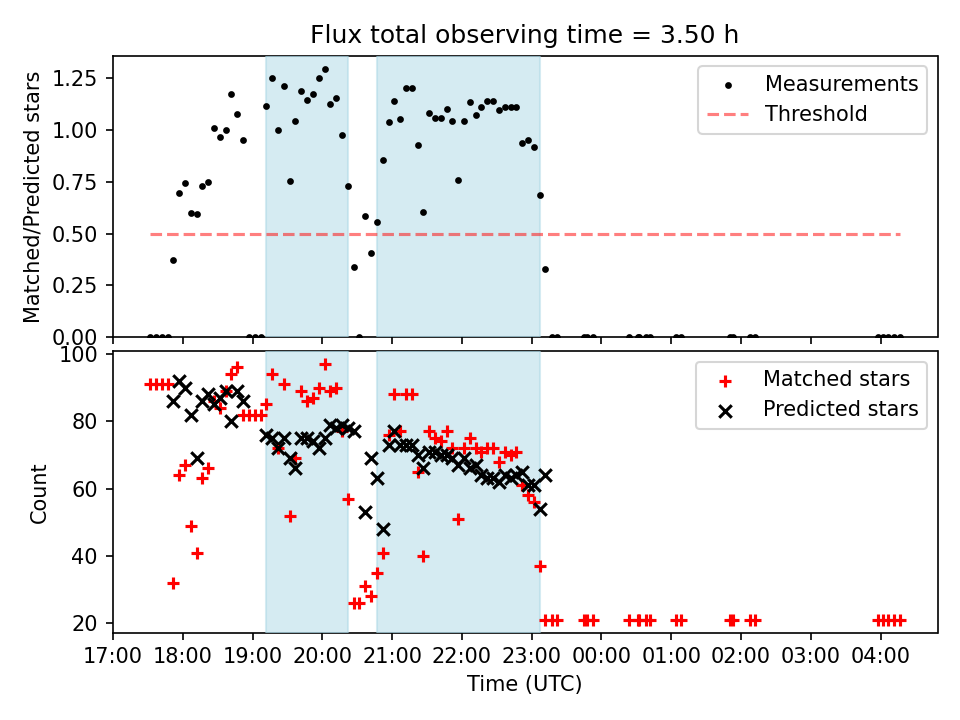 Flux total observing time = 3.50 h

Matched/Predicted stars

1.25
1.00
0.75
0.50
0.25
0.00

Measurements
Threshold

Count

100
80
60
40
20

Matched stars
Predicted stars

17:00 18:00 19:00 20:00 21:00 22:00 23:00 00:00 01:00 02:00 03:00 04:00

Time (UTC)